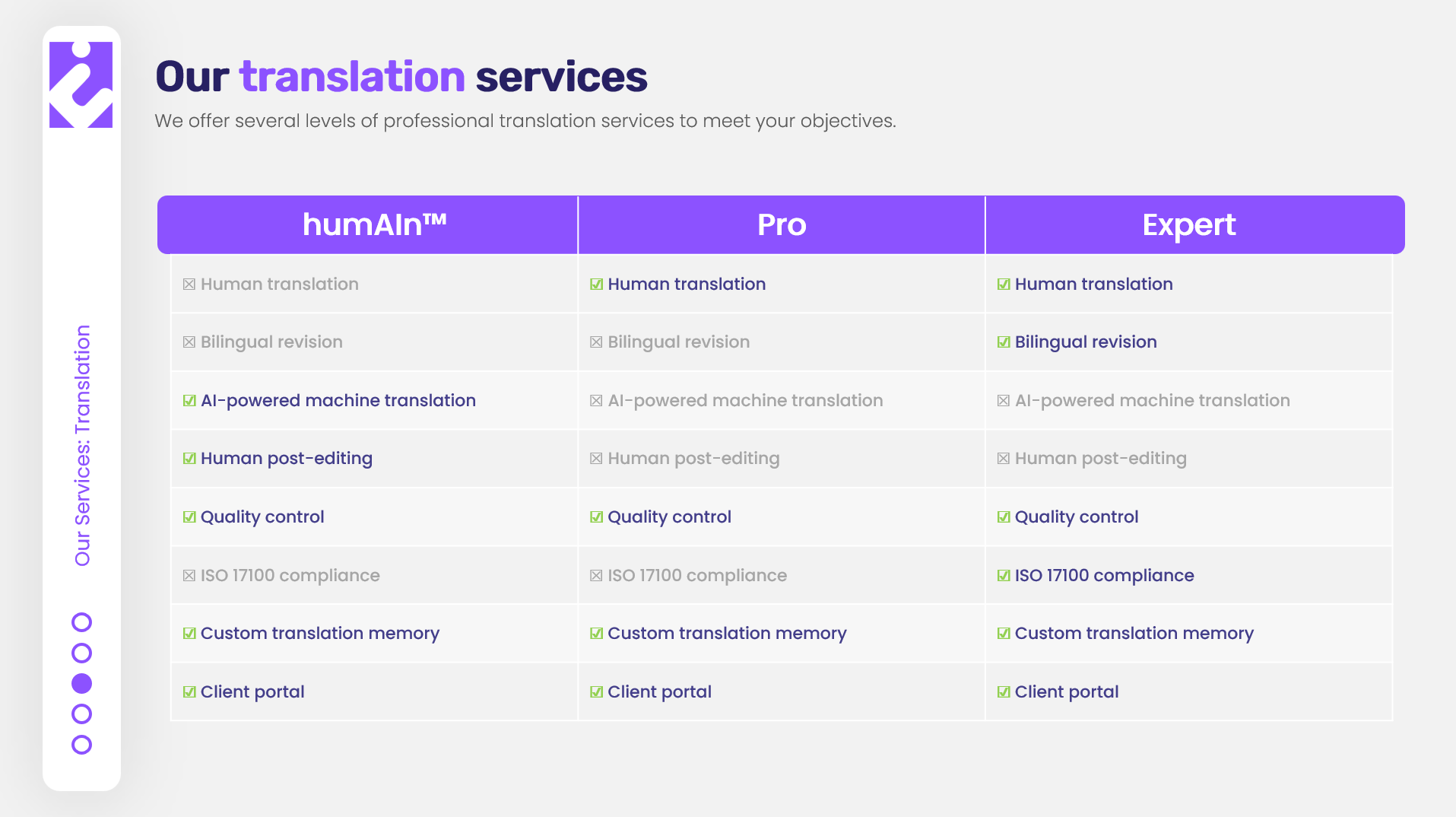 Our Services: Translation

Our translation services

We offer several levels of professional translation services to meet your objectives.

| humAIn™ | Pro | Expert |
|---|---|---|
| ☒ Human translation | ☑ Human translation | ☑ Human translation |
| ☒ Bilingual revision | ☒ Bilingual revision | ☑ Bilingual revision |
| ☑ AI-powered machine translation | ☒ AI-powered machine translation | ☒ AI-powered machine translation |
| ☑ Human post-editing | ☒ Human post-editing | ☒ Human post-editing |
| ☑ Quality control | ☑ Quality control | ☑ Quality control |
| ☒ ISO 17100 compliance | ☒ ISO 17100 compliance | ☑ ISO 17100 compliance |
| ☑ Custom translation memory | ☑ Custom translation memory | ☑ Custom translation memory |
| ☑ Client portal | ☑ Client portal | ☑ Client portal |